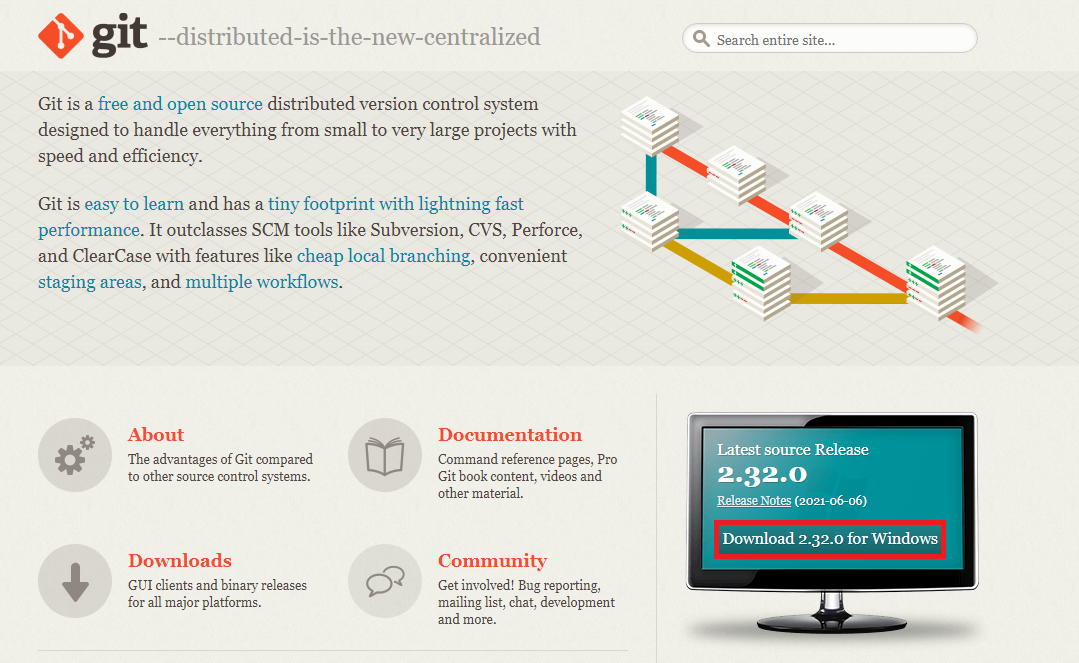 git --distributed-is-the-new-centralized

Search entire site...

Git is a free and open source distributed version control system designed to handle everything from small to very large projects with speed and efficiency.

Git is easy to learn and has a tiny footprint with lightning fast performance. It outclasses SCM tools like Subversion, CVS, Perforce, and ClearCase with features like cheap local branching, convenient staging areas, and multiple workflows.

About
The advantages of Git compared to other source control systems.

Documentation
Command reference pages, Pro Git book content, videos and other material.

Downloads
GUI clients and binary releases for all major platforms.

Community
Get involved! Bug reporting, mailing list, chat, development and more.

Latest source Release
2.32.0
Release Notes (2021-06-06)
Download 2.32.0 for Windows